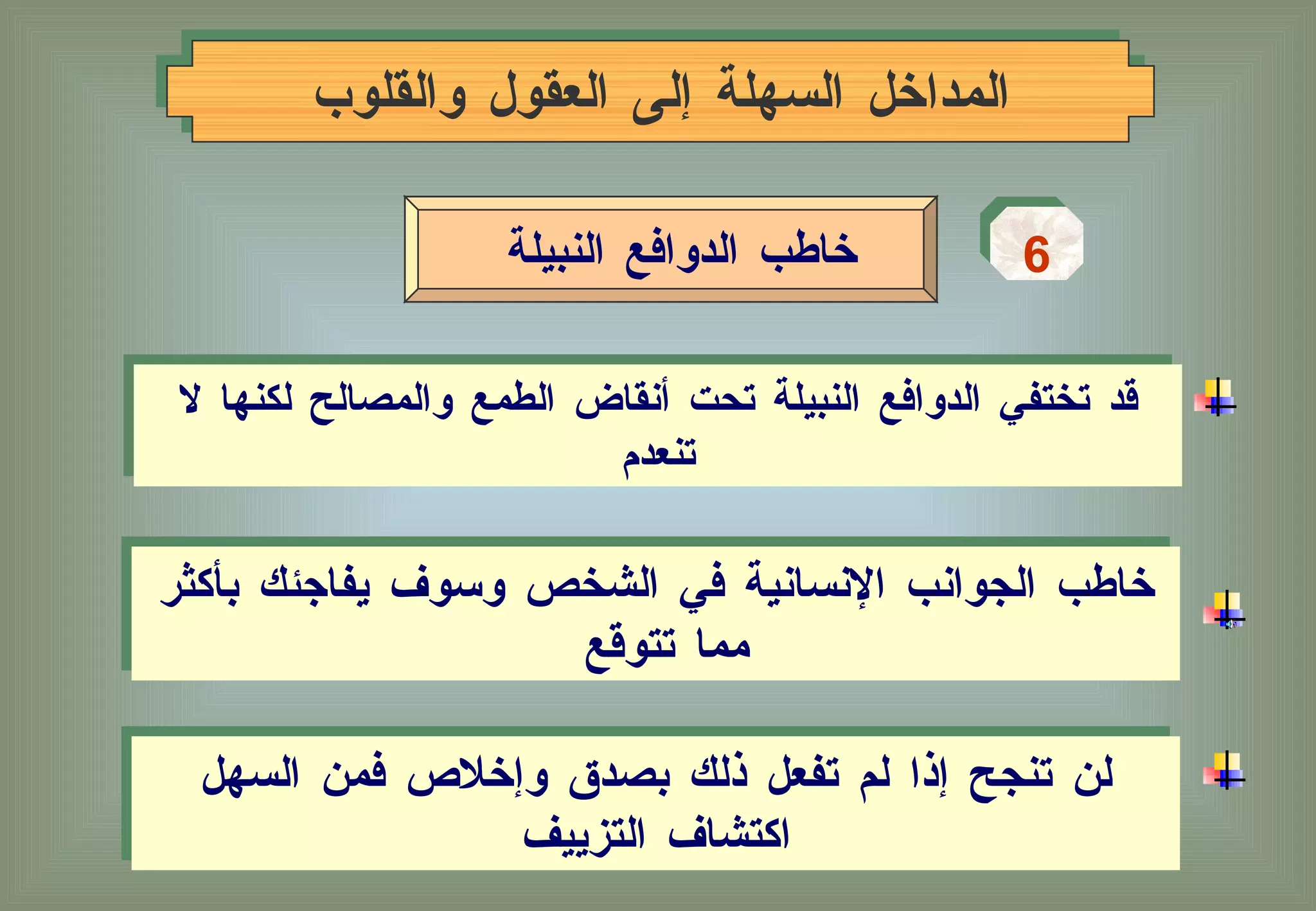 المداخل السهلة إلى العقول والقلوب

6

خاطب الدوافع النبيلة

قد تختفي الدوافع النبيلة تحت أنقاض الطمع والمصالح لكنها لا تنعدم

خاطب الجوانب الإنسانية في الشخص وسوف يفاجئك بأكثر مما تتوقع

لن تنجح إذا لم تفعل ذلك بصدق وإخلاص فمن السهل اكتشاف التزييف